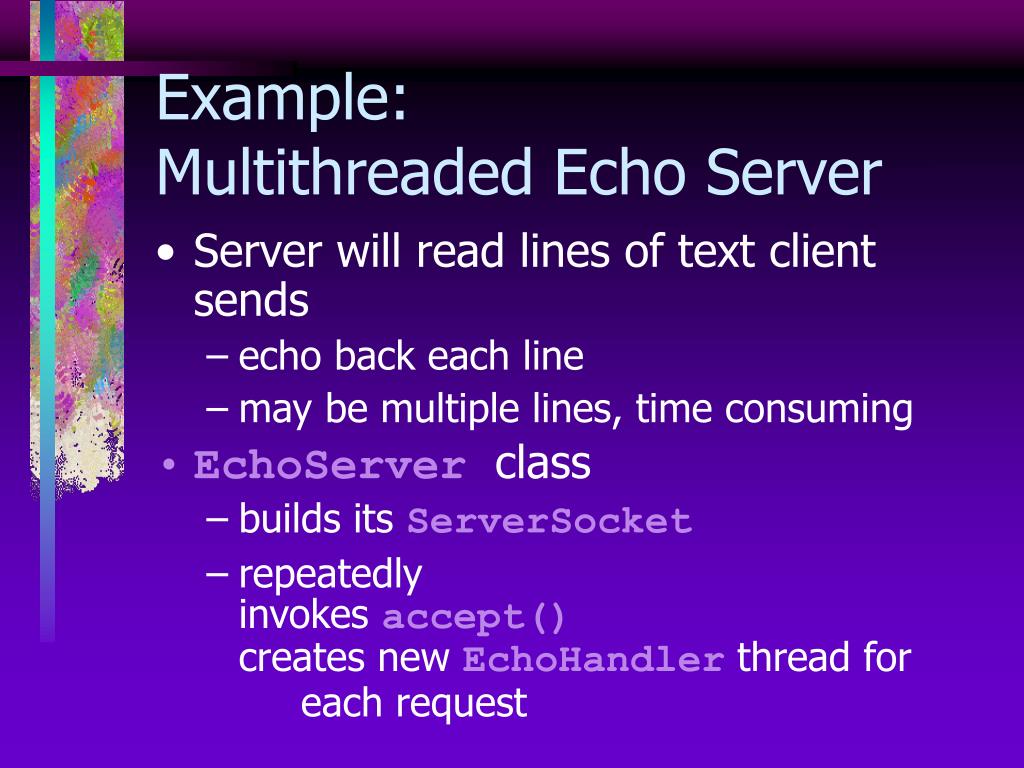 Example:
Multithreaded Echo Server

• Server will read lines of text client sends
– echo back each line
– may be multiple lines, time consuming

• EchoServer class
– builds its ServerSocket
– repeatedly
invokes accept()
creates new EchoHandler thread for each request